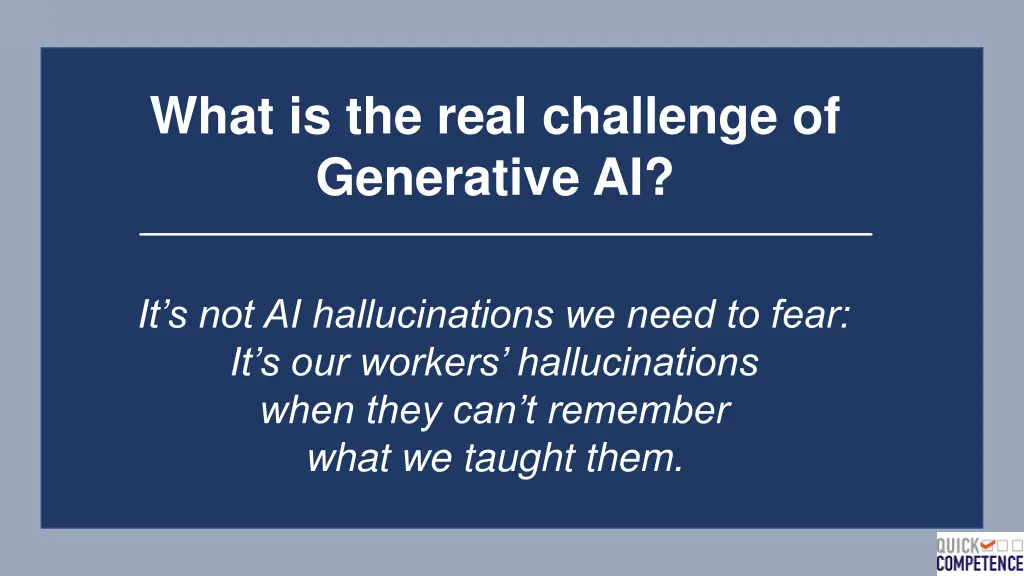 What is the real challenge of Generative AI?

It’s not AI hallucinations we need to fear: It’s our workers’ hallucinations when they can’t remember what we taught them.

QUICK COMPETENCE